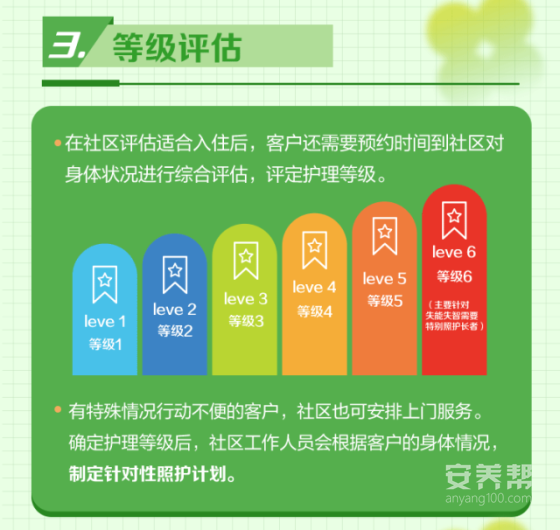 3. 等级评估

• 在社区评估适合入住后，客户还需要预约时间到社区对身体状况进行综合评估，评定护理等级。

leve 1
等级1

leve 2
等级2

leve 3
等级3

leve 4
等级4

leve 5
等级5

leve 6
等级6
（主要针对失能失智需要特别照护长者）

• 有特殊情况行动不便的客户，社区也可安排上门服务。确定护理等级后，社区工作人员会根据客户的身体情况，制定针对性照护计划。

安养帮
anyang100.com